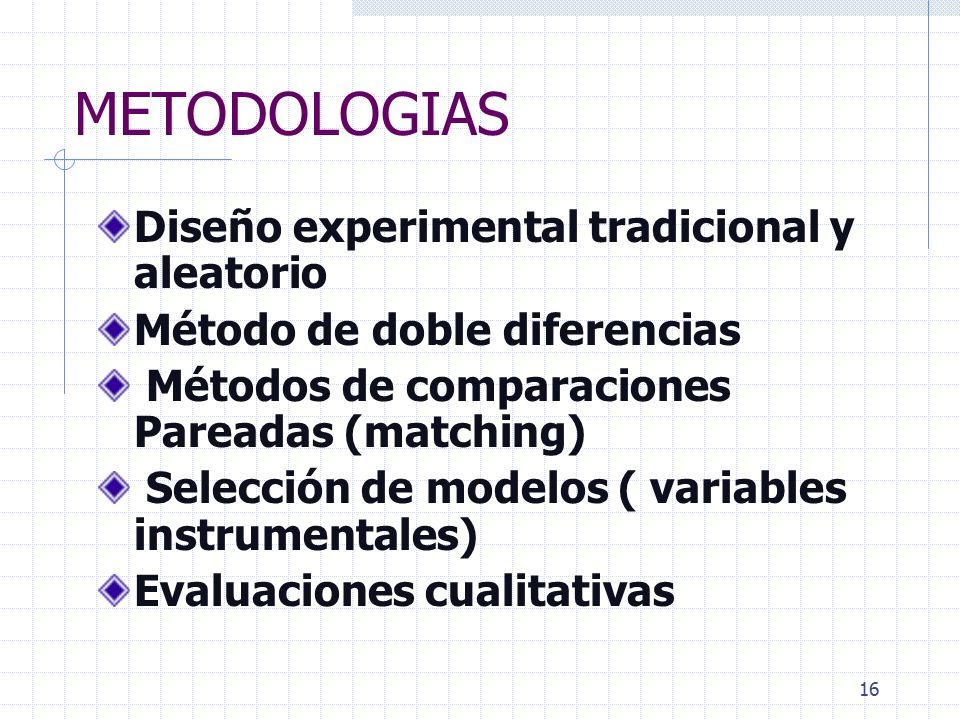 METODOLOGIAS

Diseño experimental tradicional y aleatorio

Método de doble diferencias

Métodos de comparaciones Pareadas (matching)

Selección de modelos ( variables instrumentales)

Evaluaciones cualitativas

16